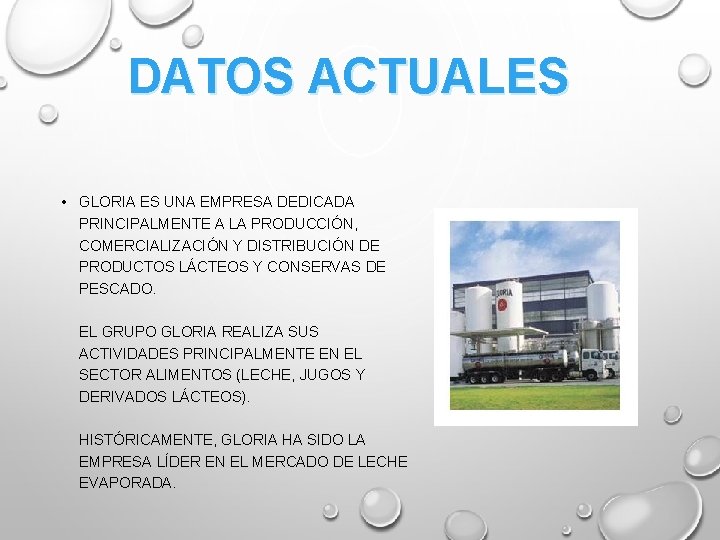 DATOS ACTUALES

• GLORIA ES UNA EMPRESA DEDICADA PRINCIPALMENTE A LA PRODUCCIÓN, COMERCIALIZACIÓN Y DISTRIBUCIÓN DE PRODUCTOS LÁCTEOS Y CONSERVAS DE PESCADO.

EL GRUPO GLORIA REALIZA SUS ACTIVIDADES PRINCIPALMENTE EN EL SECTOR ALIMENTOS (LECHE, JUGOS Y DERIVADOS LÁCTEOS).

HISTÓRICAMENTE, GLORIA HA SIDO LA EMPRESA LÍDER EN EL MERCADO DE LECHE EVAPORADA.

GLORIA